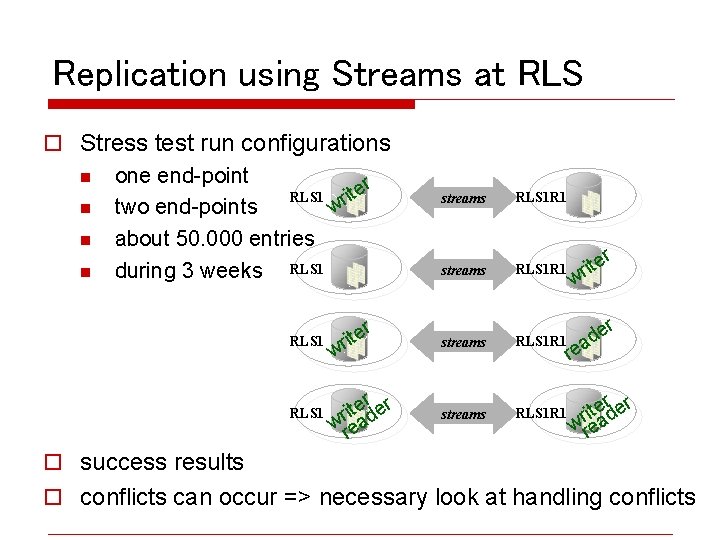 Replication using Streams at RLS

□ Stress test run configurations
■ one end-point
■ two end-points
■ about 50.000 entries
■ during 3 weeks

RLS1 writer streams RLS1R1

RLS1 streams RLS1R1 writer

RLS1 writer streams RLS1R1 reader

RLS1 writer reader streams RLS1R1 writer reader

□ success results
□ conflicts can occur => necessary look at handling conflicts